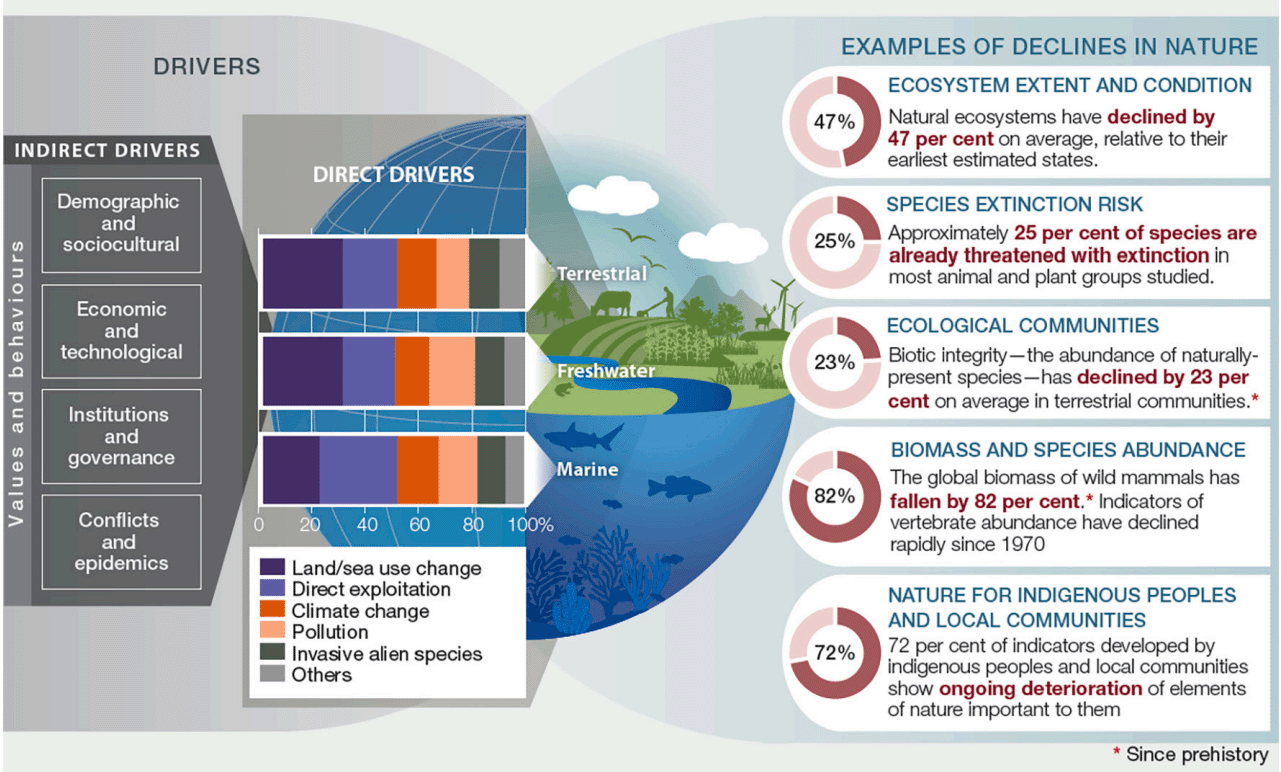 DRIVERS

INDIRECT DRIVERS

Values and behaviours

Demographic and sociocultural

Economic and technological

Institutions and governance

Conflicts and epidemics

DIRECT DRIVERS

Terrestrial

Freshwater

Marine

0 20 40 60 80 100%

Land/sea use change
Direct exploitation
Climate change
Pollution
Invasive alien species
Others

EXAMPLES OF DECLINES IN NATURE

47%

ECOSYSTEM EXTENT AND CONDITION
Natural ecosystems have declined by 47 per cent on average, relative to their earliest estimated states.

25%

SPECIES EXTINCTION RISK
Approximately 25 per cent of species are already threatened with extinction in most animal and plant groups studied.

23%

ECOLOGICAL COMMUNITIES
Biotic integrity—the abundance of naturally-present species—has declined by 23 per cent on average in terrestrial communities.*

82%

BIOMASS AND SPECIES ABUNDANCE
The global biomass of wild mammals has fallen by 82 per cent.* Indicators of vertebrate abundance have declined rapidly since 1970

72%

NATURE FOR INDIGENOUS PEOPLES AND LOCAL COMMUNITIES
72 per cent of indicators developed by indigenous peoples and local communities show ongoing deterioration of elements of nature important to them

* Since prehistory